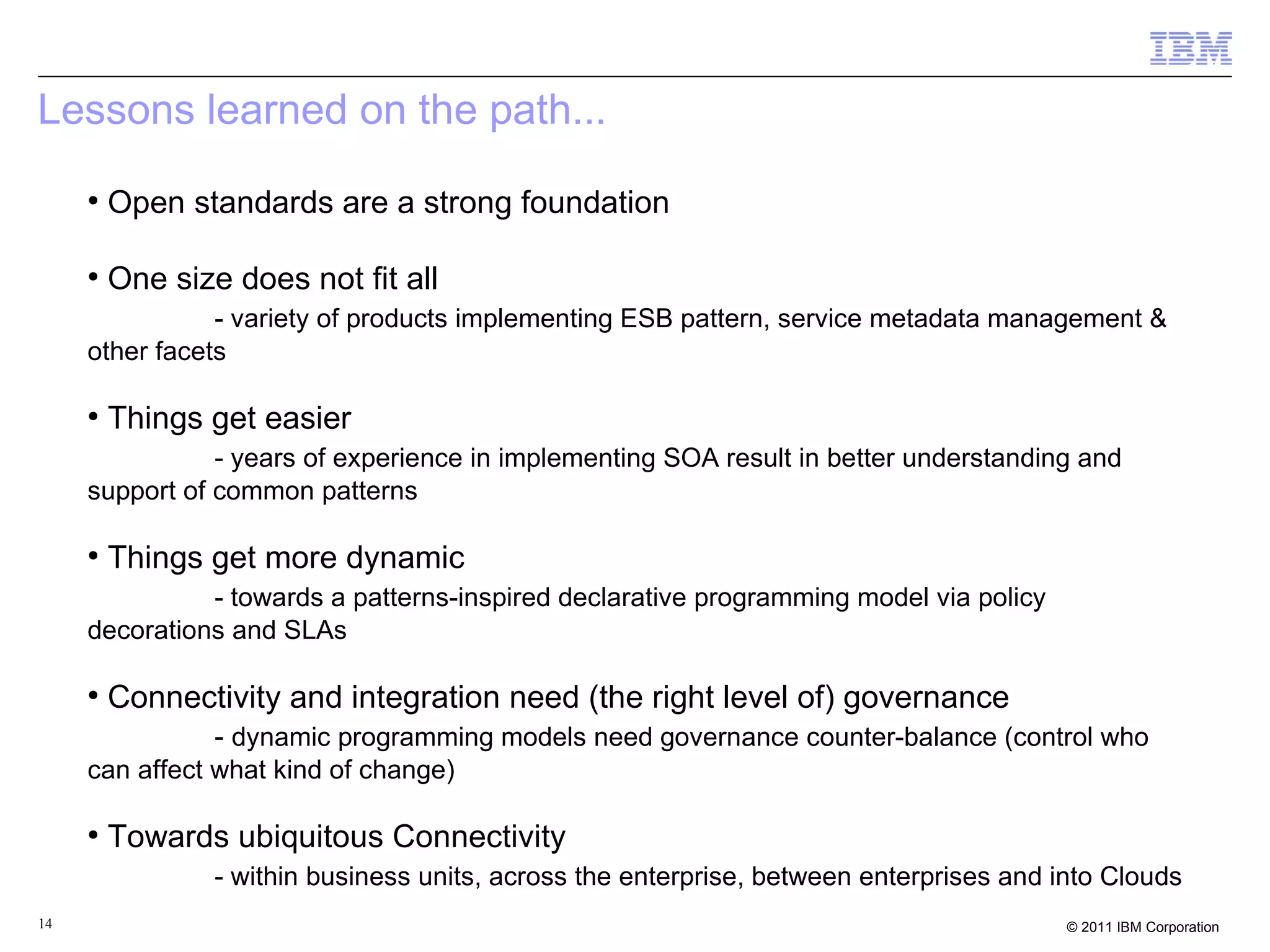 IBM

Lessons learned on the path...

• Open standards are a strong foundation

• One size does not fit all

- variety of products implementing ESB pattern, service metadata management & other facets

• Things get easier

- years of experience in implementing SOA result in better understanding and support of common patterns

• Things get more dynamic

- towards a patterns-inspired declarative programming model via policy decorations and SLAs

• Connectivity and integration need (the right level of) governance

- dynamic programming models need governance counter-balance (control who can affect what kind of change)

• Towards ubiquitous Connectivity

- within business units, across the enterprise, between enterprises and into Clouds

14

© 2011 IBM Corporation